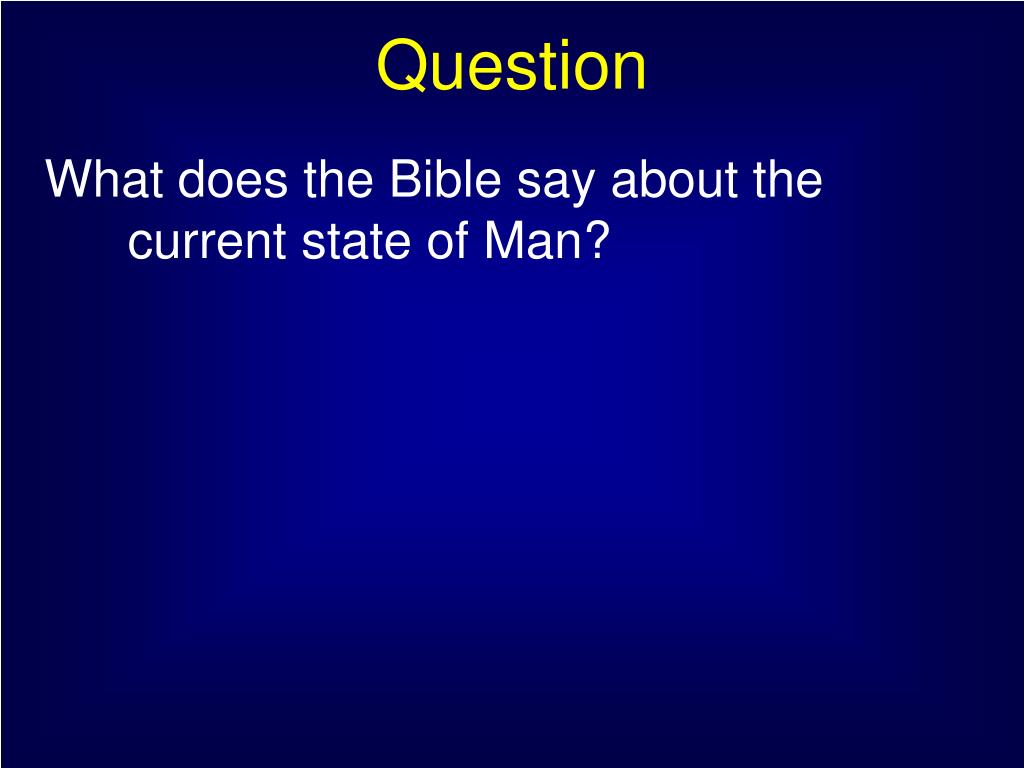 Question

What does the Bible say about the current state of Man?